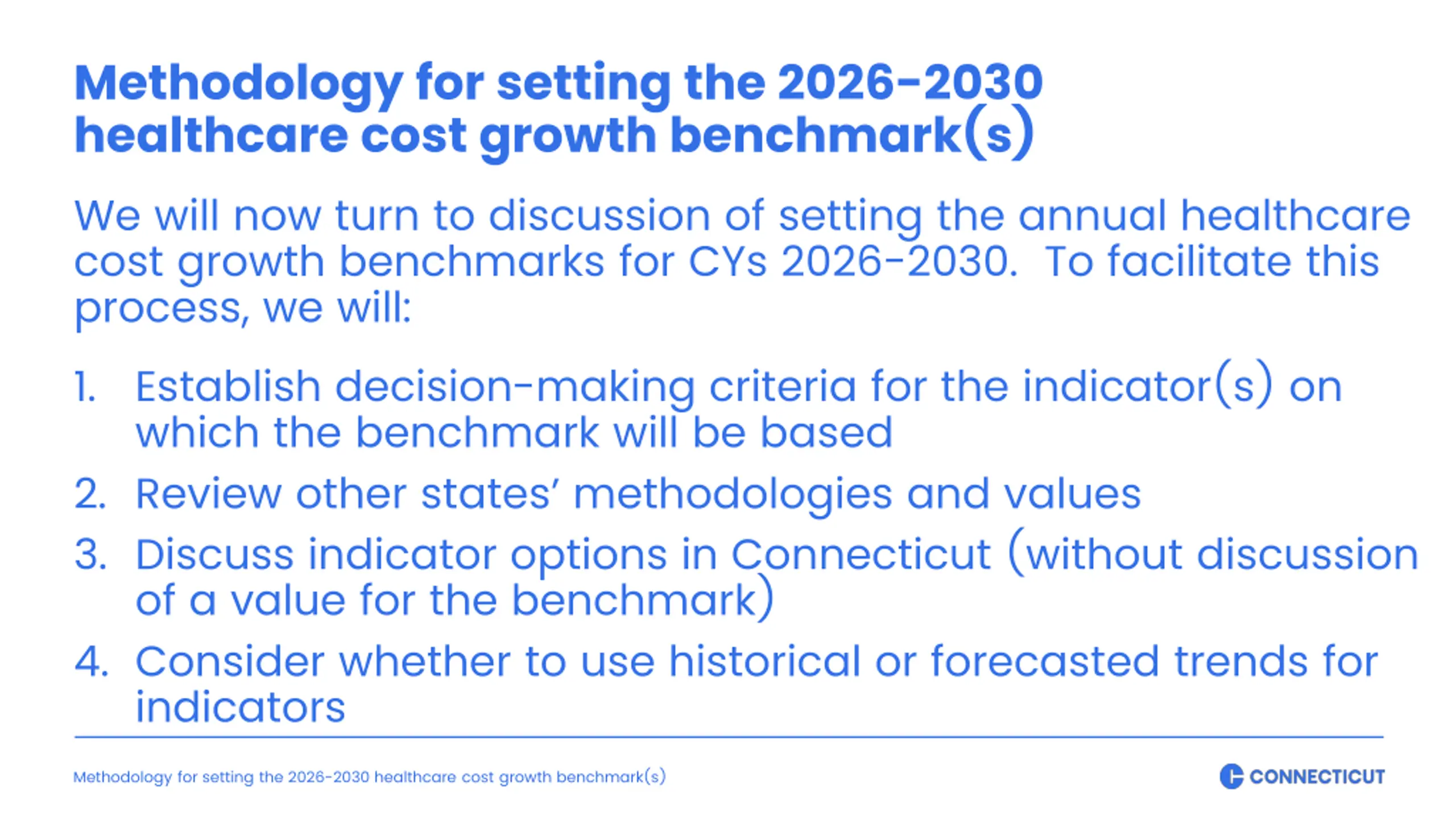 Methodology for setting the 2026-2030 healthcare cost growth benchmark(s)

We will now turn to discussion of setting the annual healthcare cost growth benchmarks for CYs 2026-2030. To facilitate this process, we will:

1. Establish decision-making criteria for the indicator(s) on which the benchmark will be based
2. Review other states' methodologies and values
3. Discuss indicator options in Connecticut (without discussion of a value for the benchmark)
4. Consider whether to use historical or forecasted trends for indicators

Methodology for setting the 2026-2030 healthcare cost growth benchmark(s)

CONNECTICUT